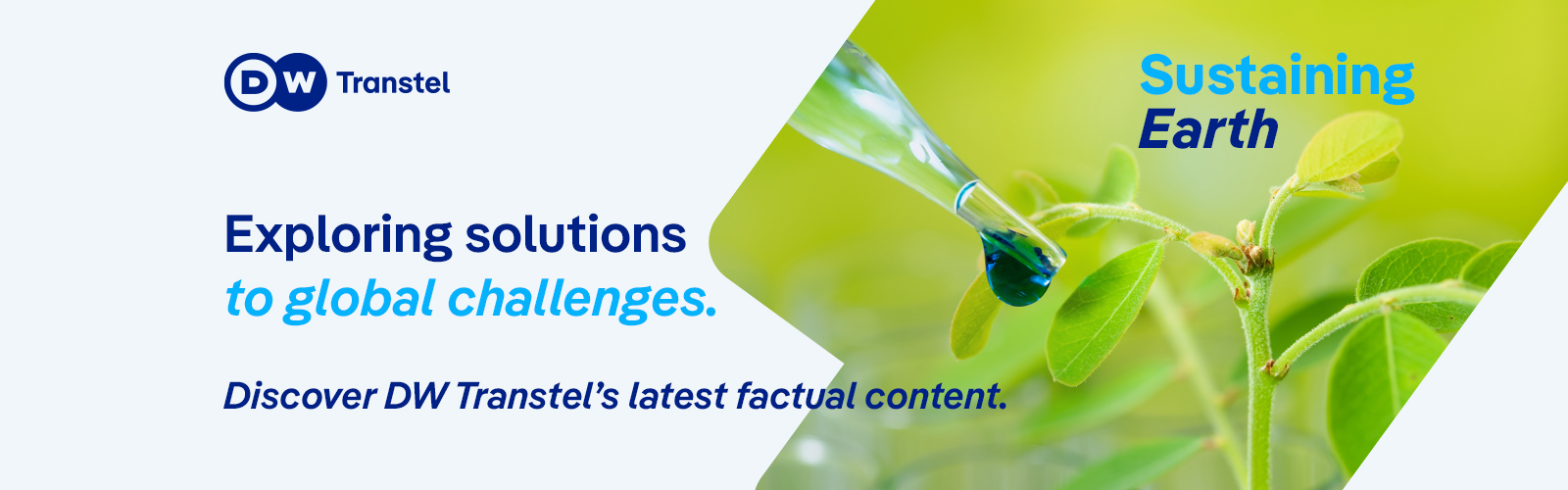 DW Transtel

Sustaining Earth

Exploring solutions to global challenges.

Discover DW Transtel's latest factual content.